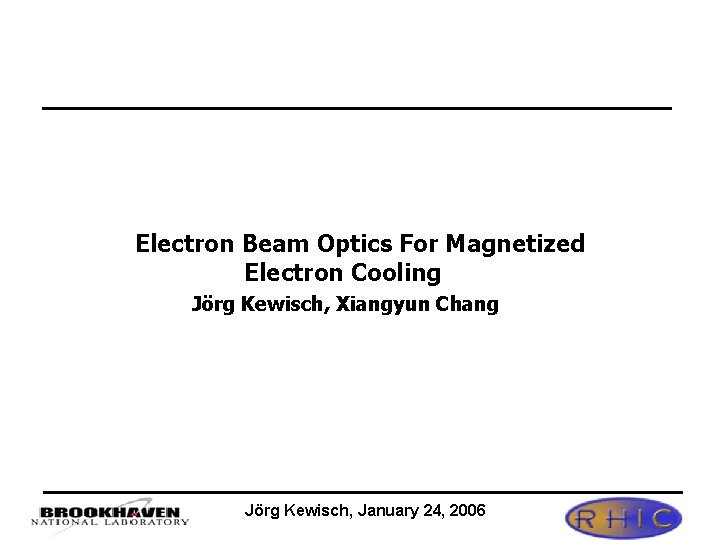 Electron Beam Optics For Magnetized Electron Cooling

Jörg Kewisch, Xiangyun Chang

BROOKHAVEN NATIONAL LABORATORY

Jörg Kewisch, January 24, 2006

RHIC